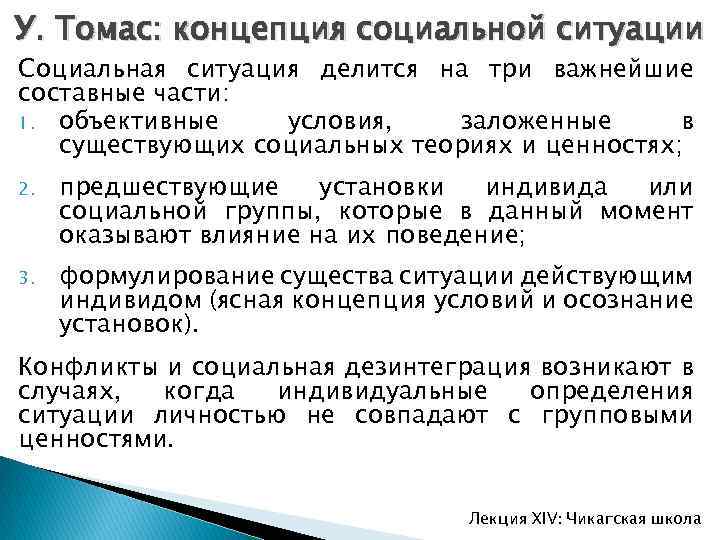 У. Томас: концепция социальной ситуации

Социальная ситуация делится на три важнейшие составные части:

1. объективные условия, заложенные в существующих социальных теориях и ценностях;

2. предшествующие установки индивида или социальной группы, которые в данный момент оказывают влияние на их поведение;

3. формулирование существа ситуации действующим индивидом (ясная концепция условий и осознание установок).

Конфликты и социальная дезинтеграция возникают в случаях, когда индивидуальные определения ситуации личностью не совпадают с групповыми ценностями.

Лекция XIV: Чикагская школа